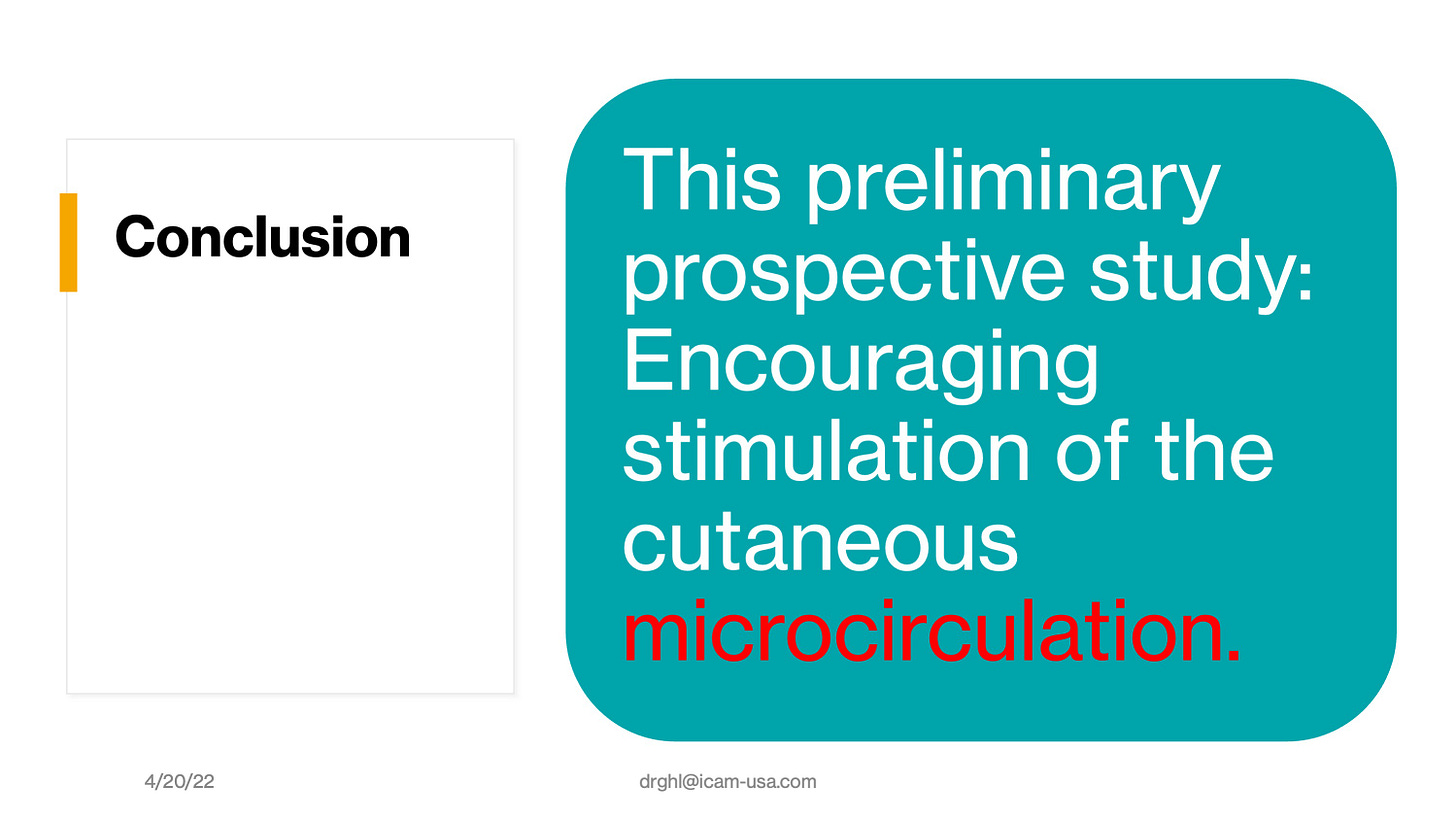 Conclusion

This preliminary prospective study: Encouraging stimulation of the cutaneous microcirculation.

4/20/22

drghl@icam-usa.com